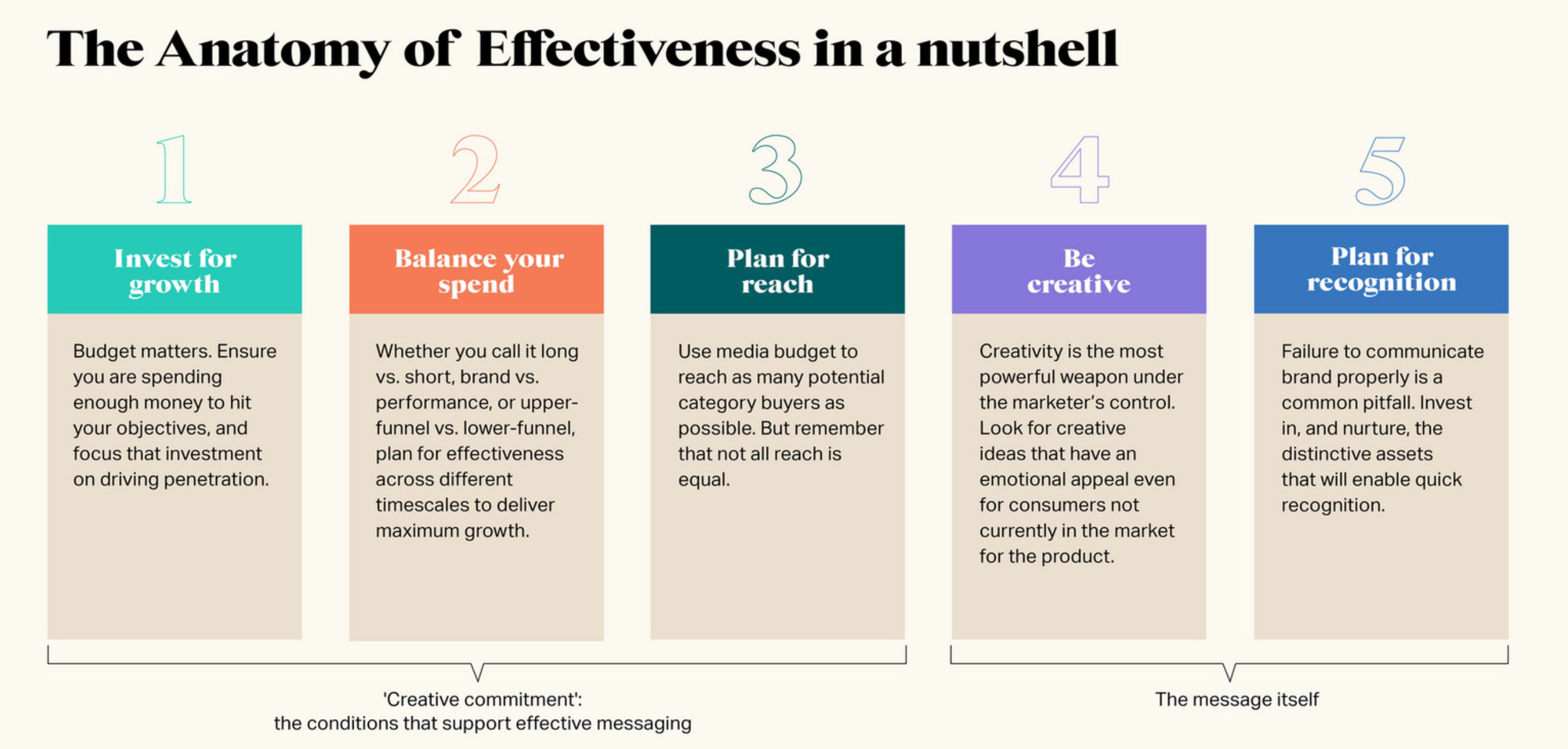 The Anatomy of Effectiveness in a nutshell

1

Invest for growth

Budget matters. Ensure you are spending enough money to hit your objectives, and focus that investment on driving penetration.

2

Balance your spend

Whether you call it long vs. short, brand vs. performance, or upper-funnel vs. lower-funnel, plan for effectiveness across different timescales to deliver maximum growth.

3

Plan for reach

Use media budget to reach as many potential category buyers as possible. But remember that not all reach is equal.

4

Be creative

Creativity is the most powerful weapon under the marketer's control. Look for creative ideas that have an emotional appeal even for consumers not currently in the market for the product.

5

Plan for recognition

Failure to communicate brand properly is a common pitfall. Invest in, and nurture, the distinctive assets that will enable quick recognition.

'Creative commitment': the conditions that support effective messaging

The message itself